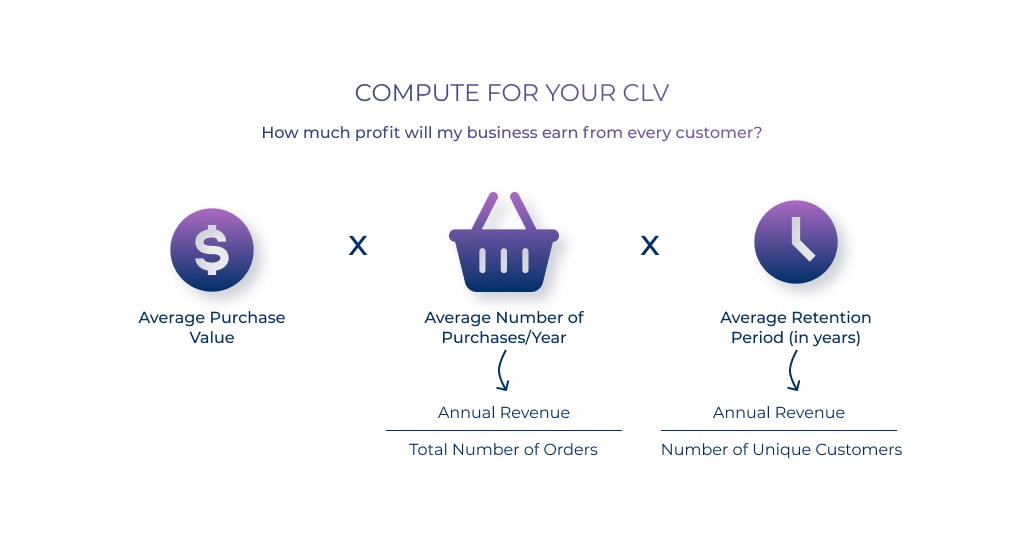 COMPUTE FOR YOUR CLV

How much profit will my business earn from every customer?

$

Average Purchase Value

X

Average Number of Purchases/Year

$\frac{\text{Annual Revenue}}{\text{Total Number of Orders}}$

X

Average Retention Period (in years)

$\frac{\text{Annual Revenue}}{\text{Number of Unique Customers}}$